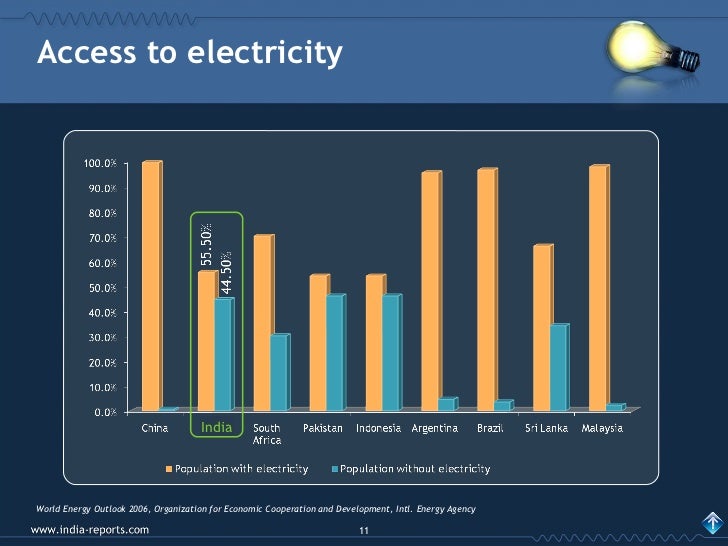 Access to electricity

100.0%
90.0%
80.0%
70.0%
60.0%
50.0%
40.0%
30.0%
20.0%
10.0%
0.0%

55.50%
44.50%

China
India
South Africa
Pakistan
Indonesia
Argentina
Brazil
Sri Lanka
Malaysia

Population with electricity
Population without electricity

World Energy Outlook 2006, Organization for Economic Cooperation and Development, Intl. Energy Agency

www.india-reports.com
11